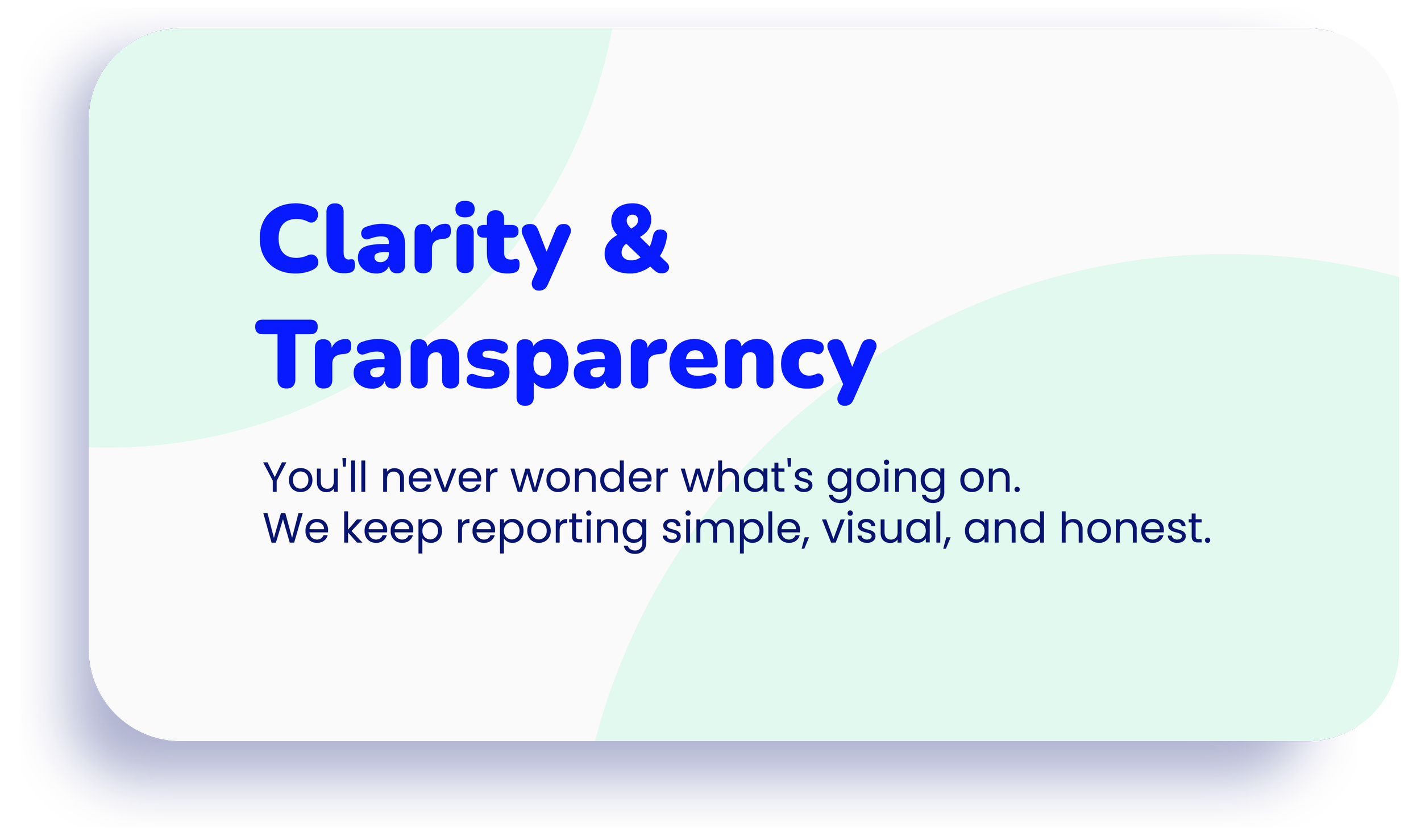 Clarity & Transparency

You'll never wonder what's going on.
We keep reporting simple, visual, and honest.